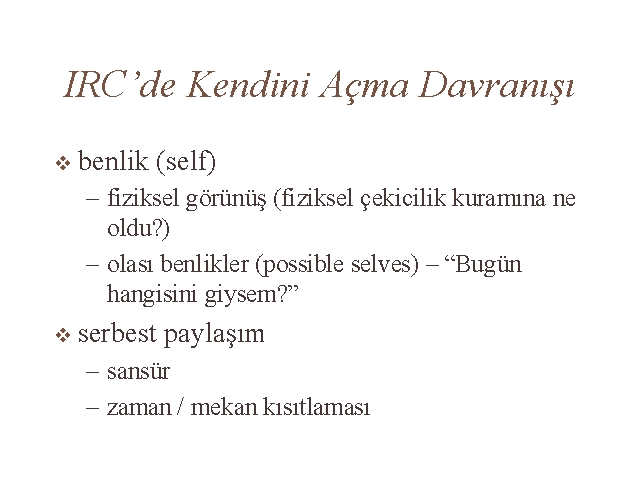 IRC'de Kendini Açma Davranışı

❖ benlik (self)
– fiziksel görünüş (fiziksel çekicilik kuramına ne oldu?)
– olası benlikler (possible selves) – "Bugün hangisini giysem?"

❖ serbest paylaşım
– sansür
– zaman / mekan kısıtlaması